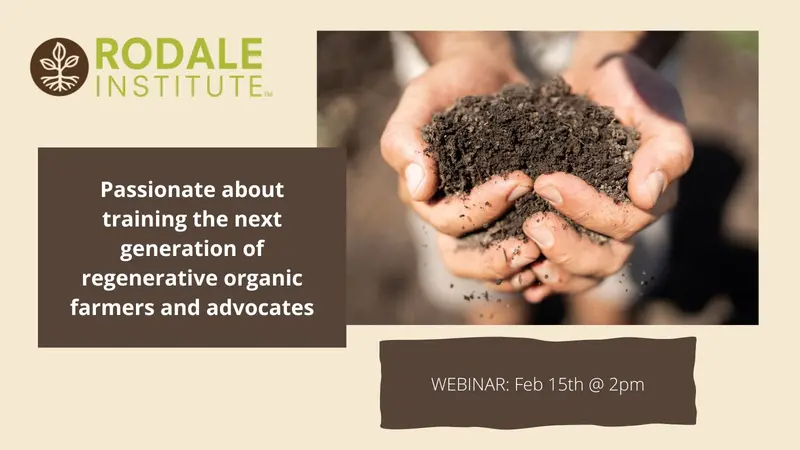 RODALE INSTITUTE™

Passionate about training the next generation of regenerative organic farmers and advocates

WEBINAR: Feb 15th @ 2pm